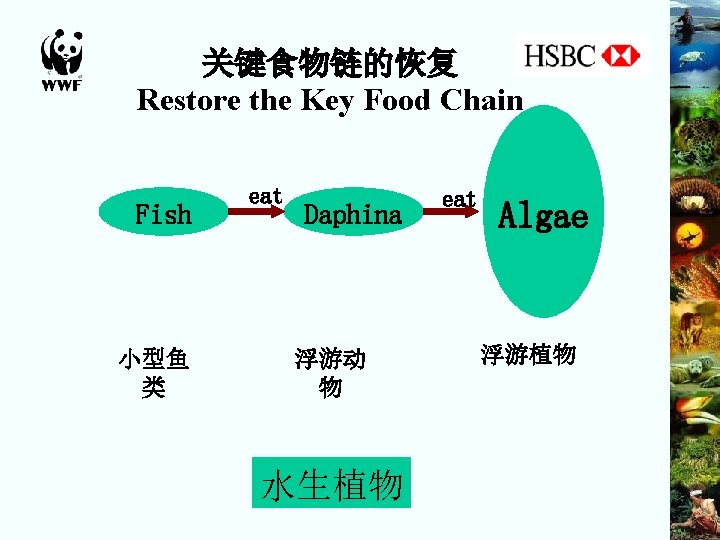 WWF

关键食物链的恢复
Restore the Key Food Chain

HSBC

Fish eat Daphina eat Algae

小型鱼类

浮游动物

浮游植物

水生植物